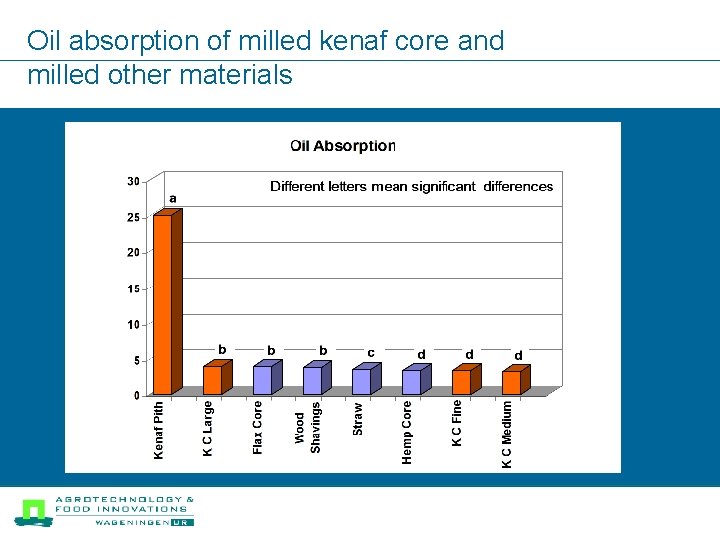 Oil absorption of milled kenaf core and milled other materials

Oil Absorption

Different letters mean significant differences

30
25
20
15
10
5
0

a
b
b
b
c
d
d
d

Kenaf Pith
K C Large
Flax Core
Wood Shavings
Straw
Hemp Core
K C Fine
K C Medium

AGROTECHNOLOGY & FOOD INNOVATIONS
WAGENINGEN UR